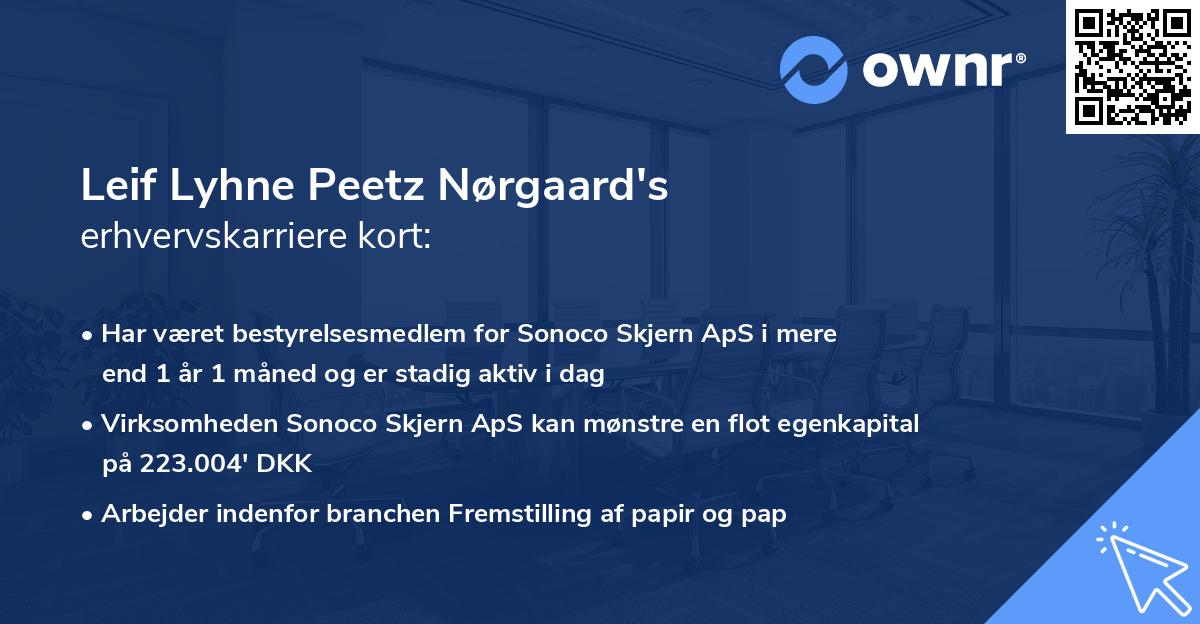 ownr®

Leif Lyhne Peetz Nørgaard's
erhvervskarriere kort:

• Har været bestyrelsesmedlem for Sonoco Skjern ApS i mere end 1 år 1 måned og er stadig aktiv i dag

• Virksomheden Sonoco Skjern ApS kan mønstre en flot egenkapital på 223.004' DKK

• Arbejder indenfor branchen Fremstilling af papir og pap